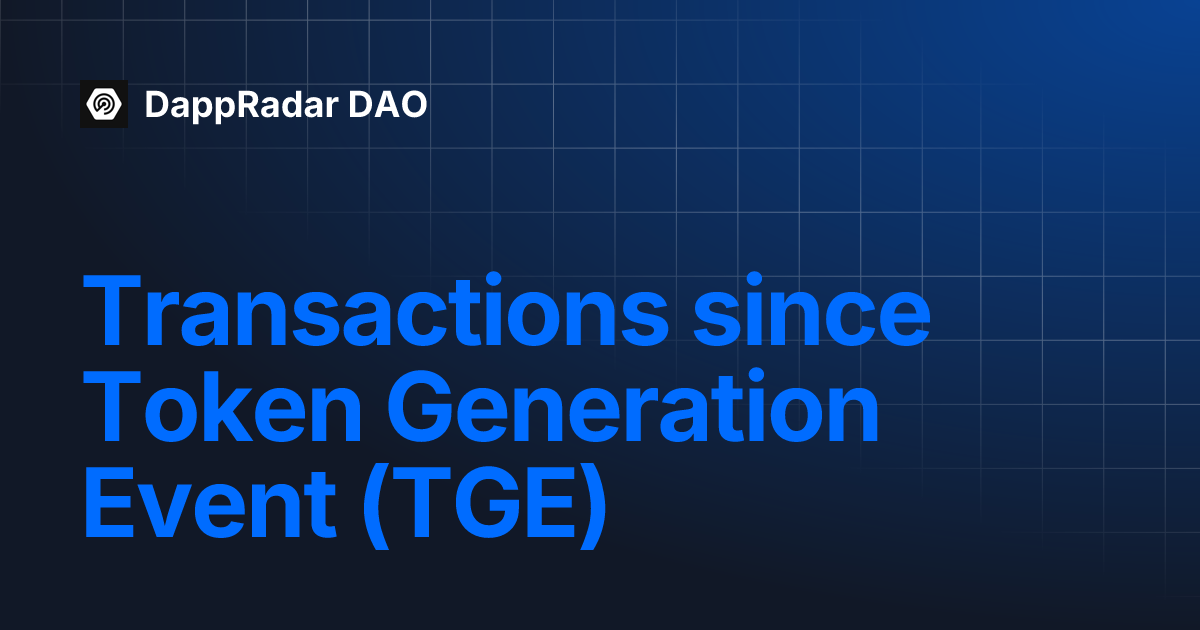 DappRadar DAO

Transactions since Token Generation Event (TGE)